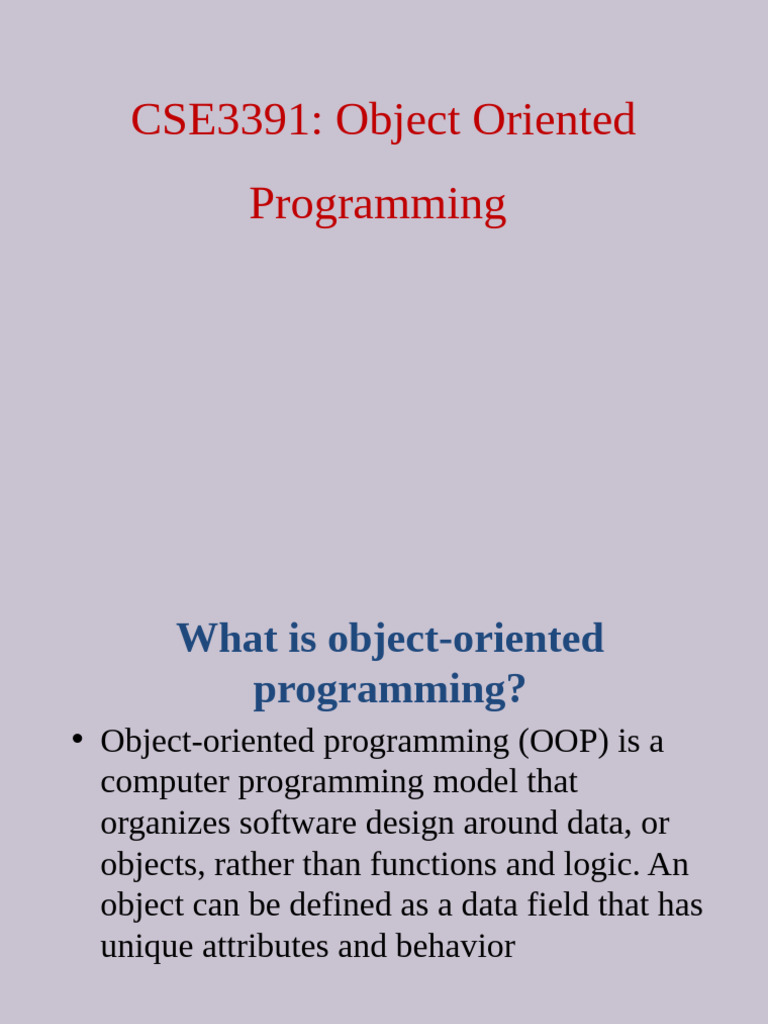 CSE3391: Object Oriented Programming

What is object-oriented programming?

• Object-oriented programming (OOP) is a computer programming model that organizes software design around data, or objects, rather than functions and logic. An object can be defined as a data field that has unique attributes and behavior